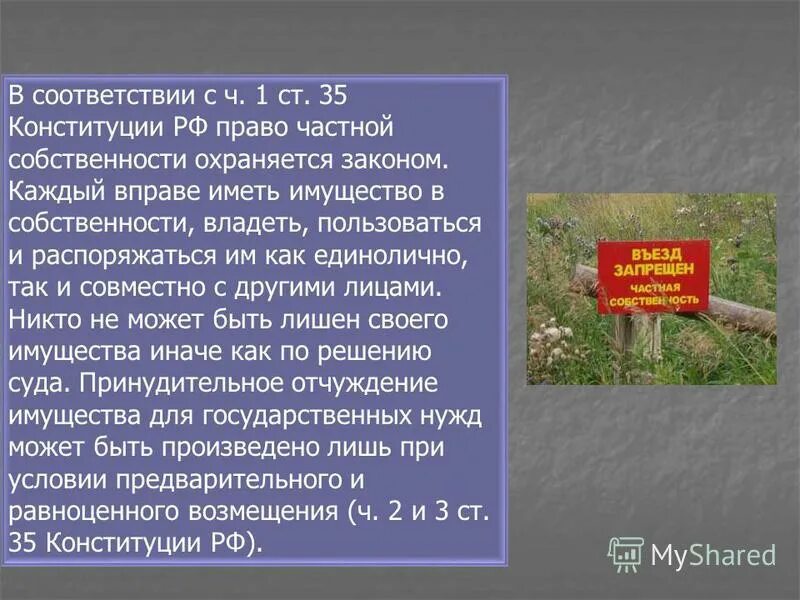 В соответствии с ч. 1 ст. 35 Конституции РФ право частной собственности охраняется законом. Каждый вправе иметь имущество в собственности, владеть, пользоваться и распоряжаться им как единолично, так и совместно с другими лицами. Никто не может быть лишен своего имущества иначе как по решению суда. Принудительное отчуждение имущества для государственных нужд может быть произведено лишь при условии предварительного и равноценного возмещения (ч. 2 и 3 ст. 35 Конституции РФ).

ВЪЕЗД ЗАПРЕЩЕН
ЧАСТНАЯ СОБСТВЕННОСТЬ

MyShared